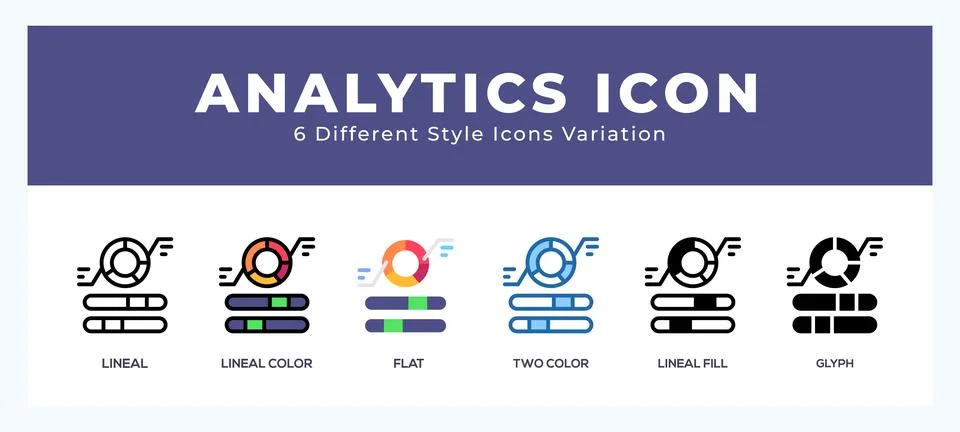 ANALYTICS ICON
6 Different Style Icons Variation

LINEAL
LINEAL COLOR
FLAT
TWO COLOR
LINEAL FILL
GLYPH